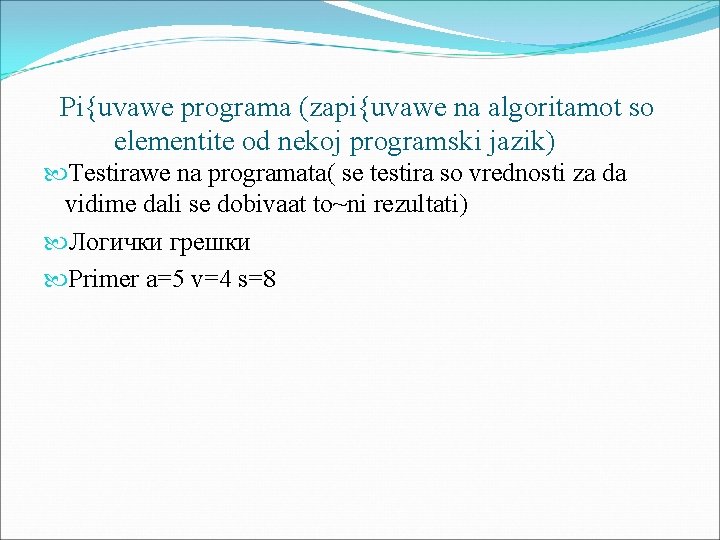 Pi{uvawe programa (zapi{uvawe na algoritamot so elementite od nekoj programski jazik)

Testirawe na programata( se testira so vrednosti za da vidime dali se dobivaat to~ni rezultati)

Логички грешки

Primer a=5 v=4 s=8